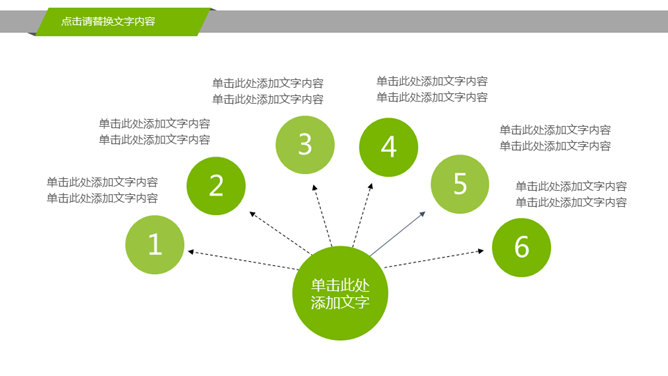 点击请替换文字内容

单击此处添加文字内容
单击此处添加文字内容

单击此处添加文字内容
单击此处添加文字内容

单击此处添加文字内容
单击此处添加文字内容

单击此处添加文字内容
单击此处添加文字内容

单击此处添加文字内容
单击此处添加文字内容

单击此处添加文字内容
单击此处添加文字内容

1

2

3

4

5

6

单击此处
添加文字